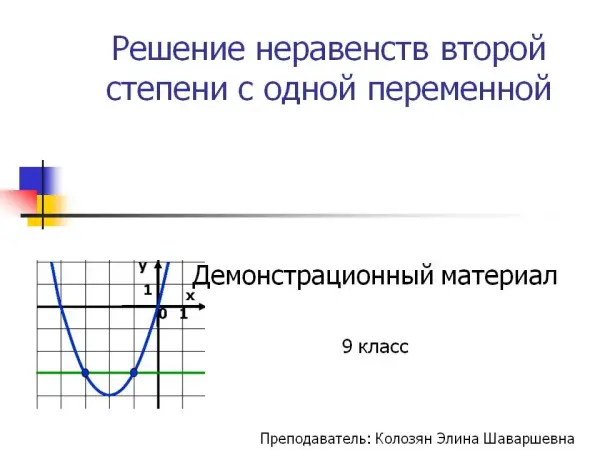 Решение неравенств второй степени с одной переменной

y
1
x
0
1

Демонстрационный материал

9 класс

Преподаватель: Колозян Элина Шаваршевна